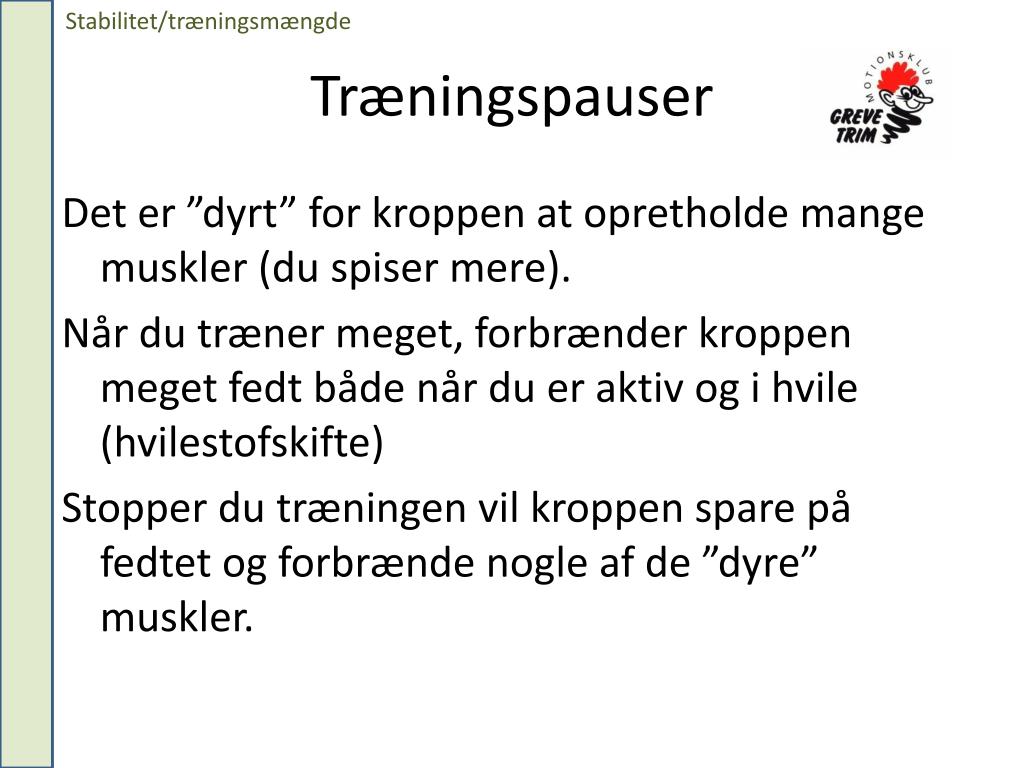 Stabilitet/træningsmængde

Træningspauser

MOTIONSKLUB
GREVE
TRIM

Det er ”dyrt” for kroppen at opretholde mange muskler (du spiser mere).

Når du træner meget, forbrænder kroppen meget fedt både når du er aktiv og i hvile (hvilestofskifte)

Stopper du træningen vil kroppen spare på fedtet og forbrænde nogle af de ”dyre” muskler.